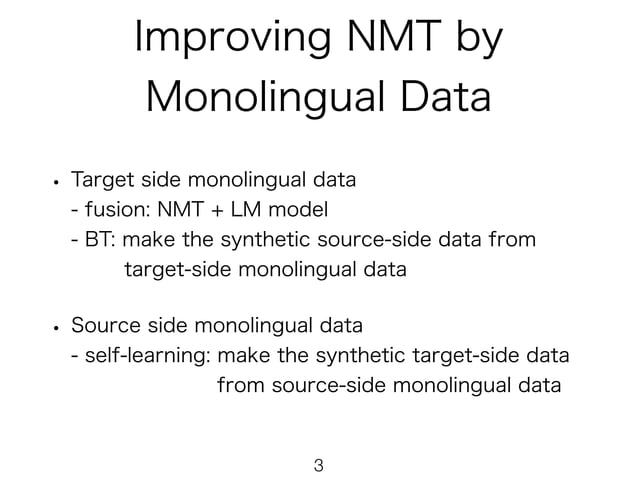 Improving NMT by Monolingual Data

• Target side monolingual data
- fusion: NMT + LM model
- BT: make the synthetic source-side data from target-side monolingual data

• Source side monolingual data
- self-learning: make the synthetic target-side data from source-side monolingual data

3